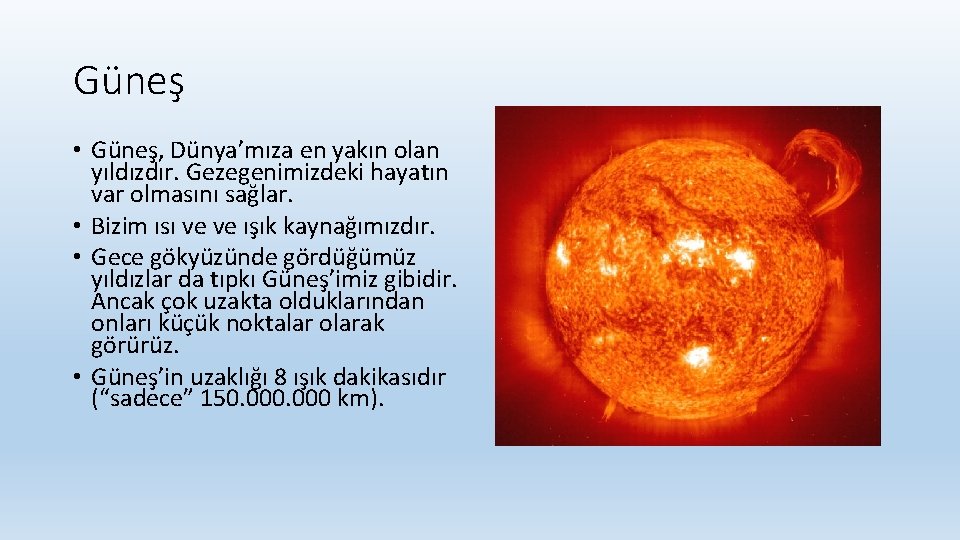 Güneş

• Güneş, Dünya'mıza en yakın olan yıldızdır. Gezegenimizdeki hayatın var olmasını sağlar.
• Bizim ısı ve ve ışık kaynağımızdır.
• Gece gökyüzünde gördüğümüz yıldızlar da tıpkı Güneş'imiz gibidir. Ancak çok uzakta olduklarından onları küçük noktalar olarak görürüz.
• Güneş'in uzaklığı 8 ışık dakikasıdır ("sadece" 150.000.000 km).